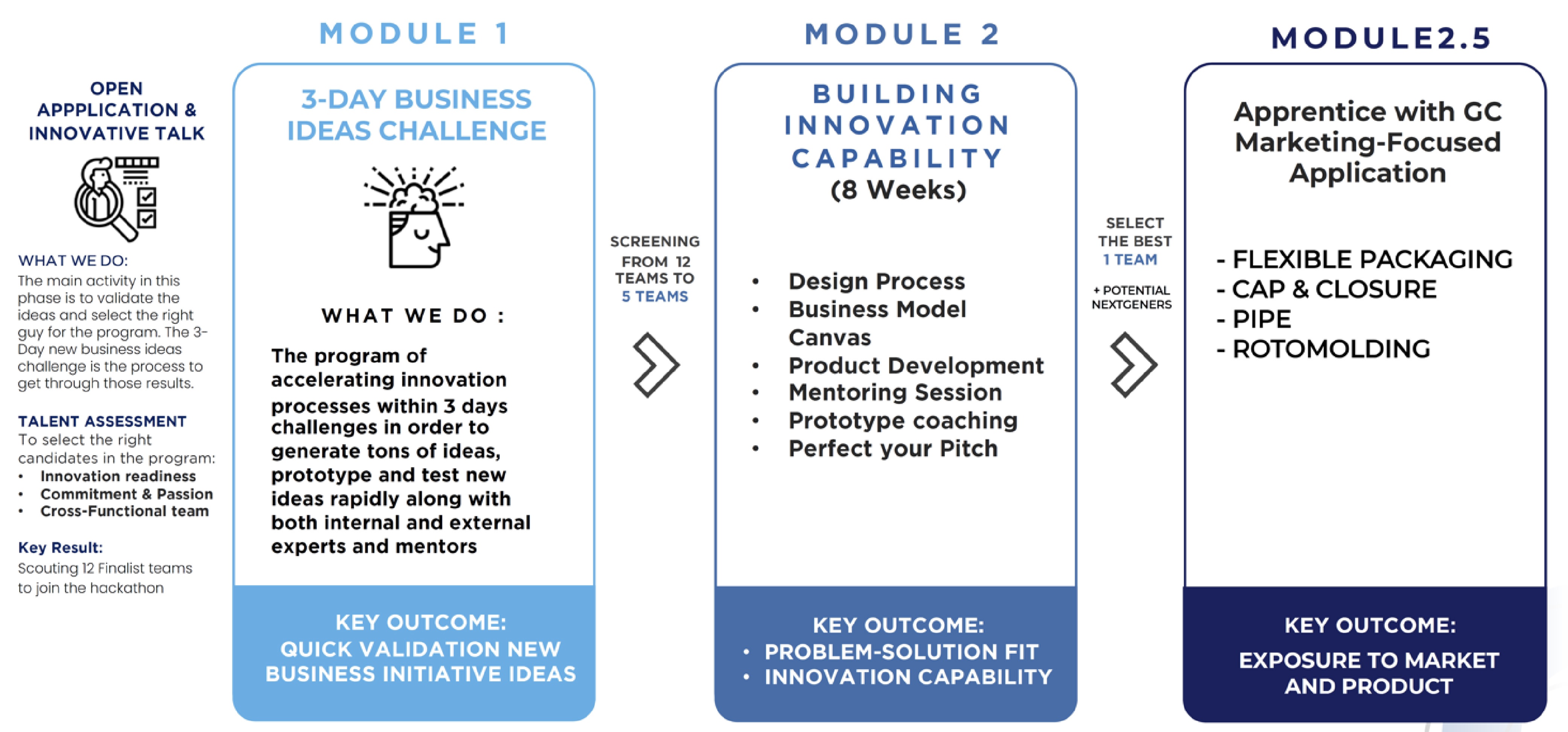 OPEN APPPLICATION & INNOVATIVE TALK

WHAT WE DO:
The main activity in this phase is to validate the ideas and select the right guy for the program. The 3-Day new business ideas challenge is the process to get through those results.

TALENT ASSESSMENT
To select the right candidates in the program:
• Innovation readiness
• Commitment & Passion
• Cross-Functional team

Key Result:
Scouting 12 Finalist teams to join the hackathon

MODULE 1

3-DAY BUSINESS IDEAS CHALLENGE

WHAT WE DO :

The program of accelerating innovation processes within 3 days challenges in order to generate tons of ideas, prototype and test new ideas rapidly along with both internal and external experts and mentors

KEY OUTCOME:
QUICK VALIDATION NEW BUSINESS INITIATIVE IDEAS

SCREENING FROM 12 TEAMS TO 5 TEAMS

MODULE 2

BUILDING INNOVATION CAPABILITY (8 Weeks)

• Design Process
• Business Model Canvas
• Product Development
• Mentoring Session
• Prototype coaching
• Perfect your Pitch

KEY OUTCOME:
• PROBLEM-SOLUTION FIT
• INNOVATION CAPABILITY

SELECT THE BEST 1 TEAM

+ POTENTIAL NEXTGENERS

MODULE2.5

Apprentice with GC Marketing-Focused Application

- FLEXIBLE PACKAGING
- CAP & CLOSURE
- PIPE
- ROTOMOLDING

KEY OUTCOME:
EXPOSURE TO MARKET AND PRODUCT